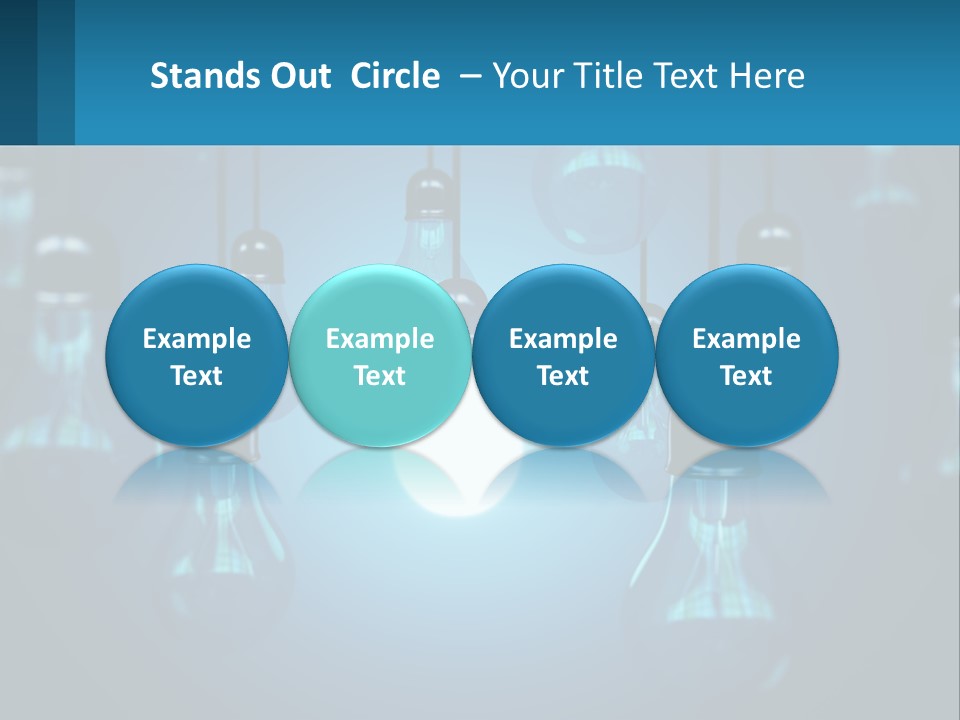 Stands Out  Circle  – Your Title Text Here

Example Text

Example Text

Example Text

Example Text